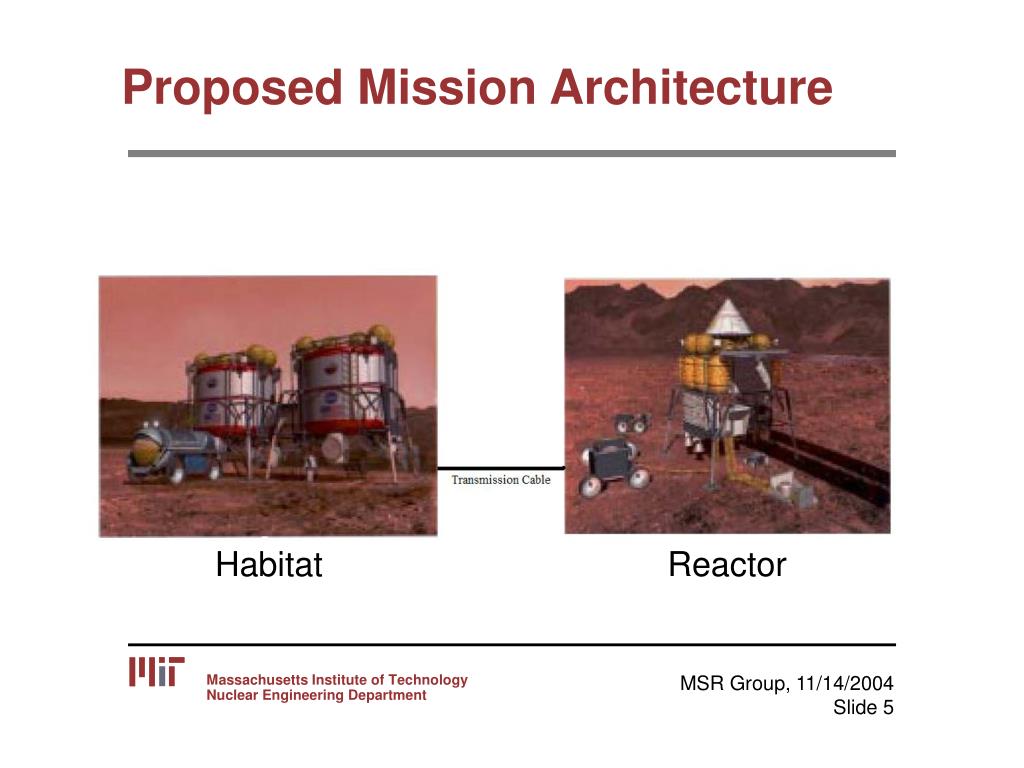 Proposed Mission Architecture

Transmission Cable

Habitat

Reactor

MIT

Massachusetts Institute of Technology
Nuclear Engineering Department

MSR Group, 11/14/2004
Slide 5